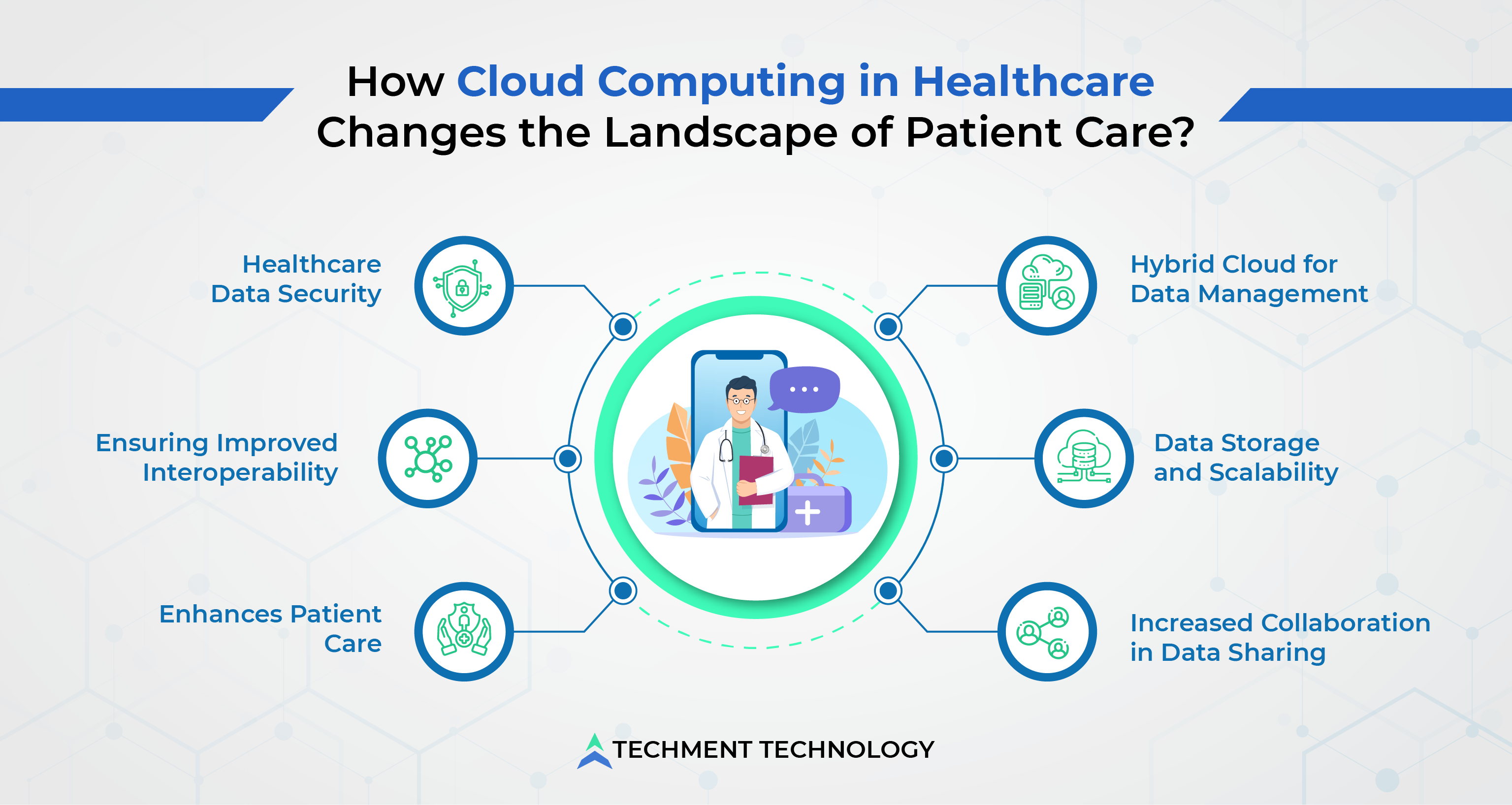 How Cloud Computing in Healthcare Changes the Landscape of Patient Care?

Healthcare Data Security

Ensuring Improved Interoperability

Enhances Patient Care

Hybrid Cloud for Data Management

Data Storage and Scalability

Increased Collaboration in Data Sharing

TECHMENT TECHNOLOGY